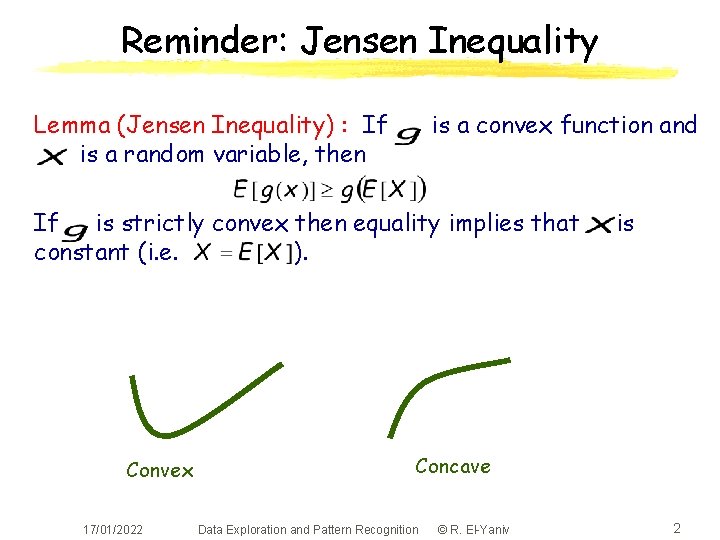 Reminder: Jensen Inequality

Lemma (Jensen Inequality) : If $g$ is a convex function and $x$ is a random variable, then

$E[g(x)] \geq g(E[X])$

If $g$ is strictly convex then equality implies that $x$ is constant (i.e. $X = E[X]$).

Convex

Concave

17/01/2022 Data Exploration and Pattern Recognition © R. El-Yaniv 2